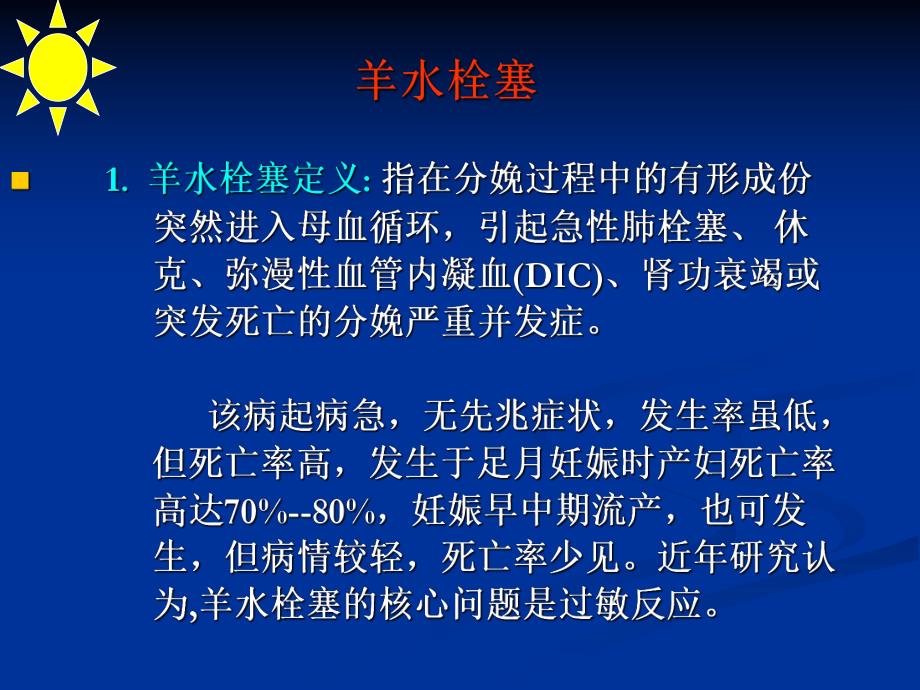 羊水栓塞

1. 羊水栓塞定义: 指在分娩过程中的有形成份突然进入母血循环，引起急性肺栓塞、 休克、弥漫性血管内凝血(DIC)、肾功衰竭或突发死亡的分娩严重并发症。

该病起病急，无先兆症状，发生率虽低，但死亡率高，发生于足月妊娠时产妇死亡率高达70%--80%，妊娠早中期流产，也可发生，但病情较轻，死亡率少见。近年研究认为,羊水栓塞的核心问题是过敏反应。